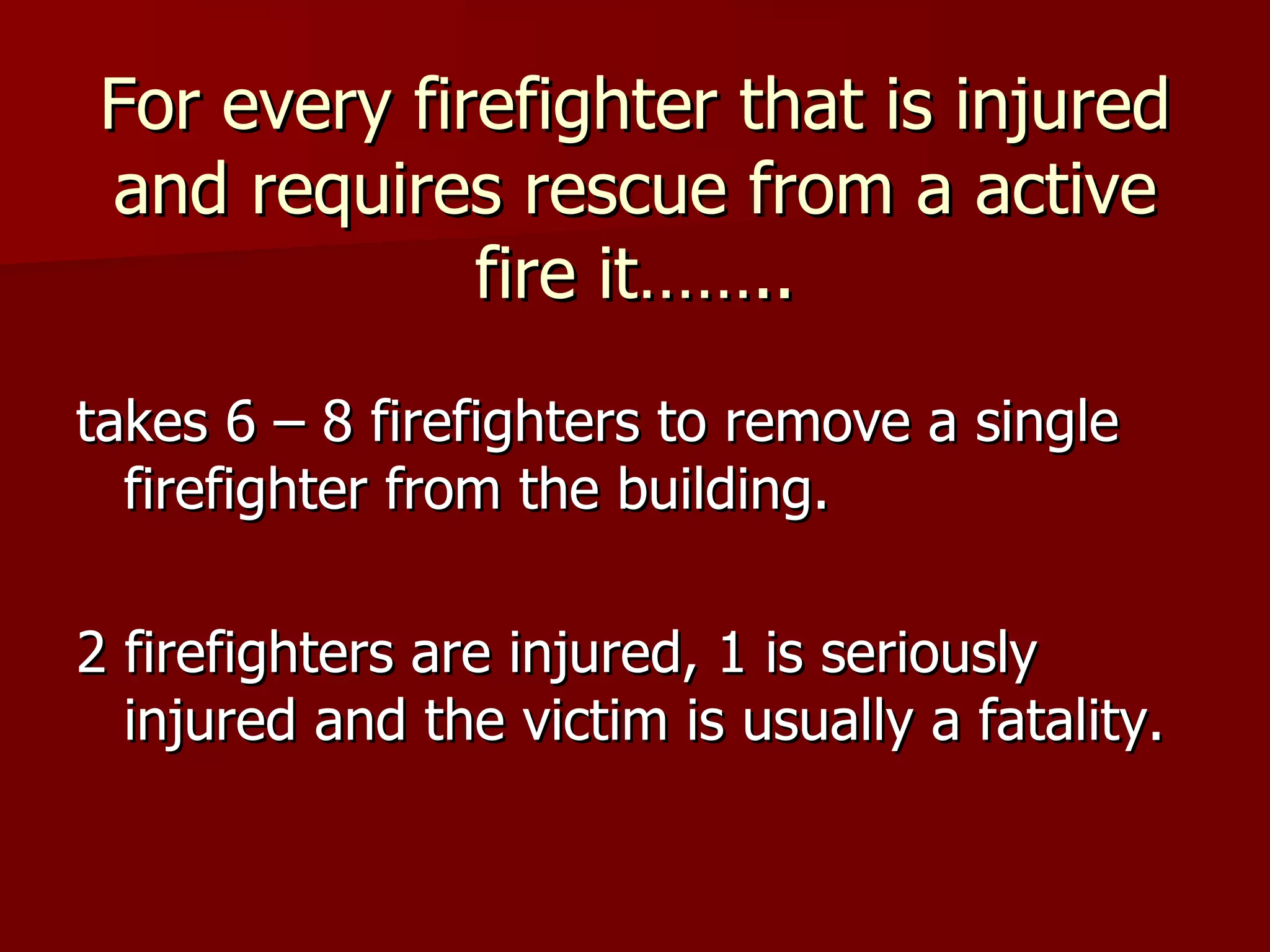 For every firefighter that is injured and requires rescue from a active fire it……..

takes 6 – 8 firefighters to remove a single firefighter from the building.

2 firefighters are injured, 1 is seriously injured and the victim is usually a fatality.